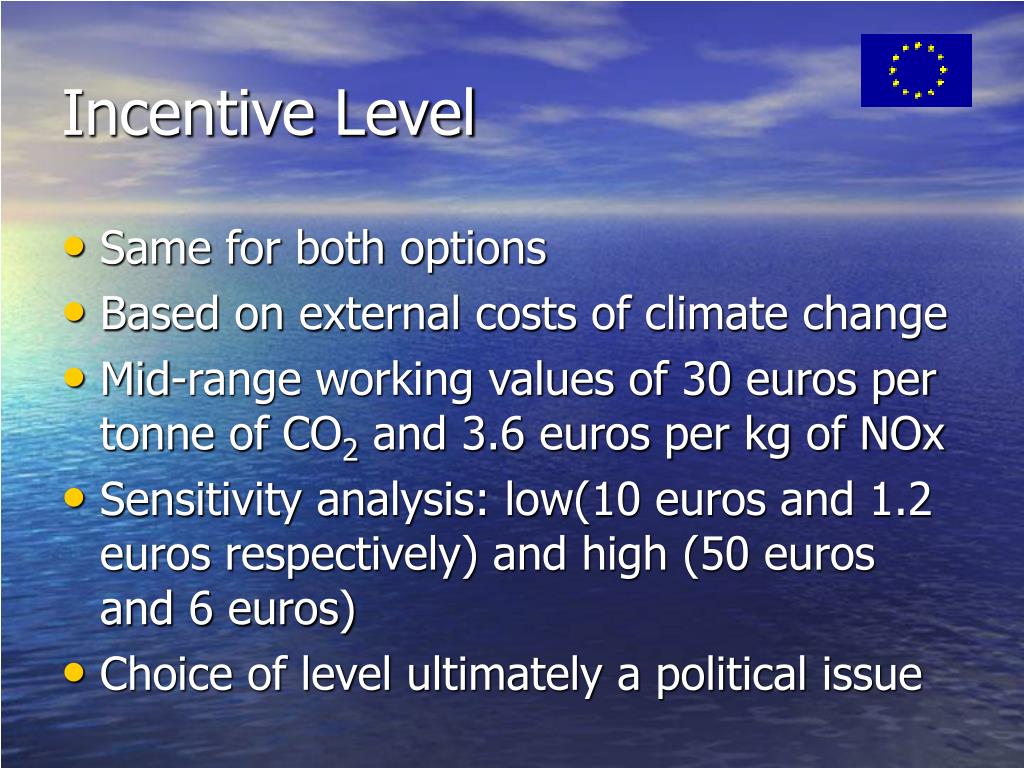 Incentive Level

• Same for both options
• Based on external costs of climate change
• Mid-range working values of 30 euros per tonne of $CO_2$ and 3.6 euros per kg of NOx
• Sensitivity analysis: low(10 euros and 1.2 euros respectively) and high (50 euros and 6 euros)
• Choice of level ultimately a political issue